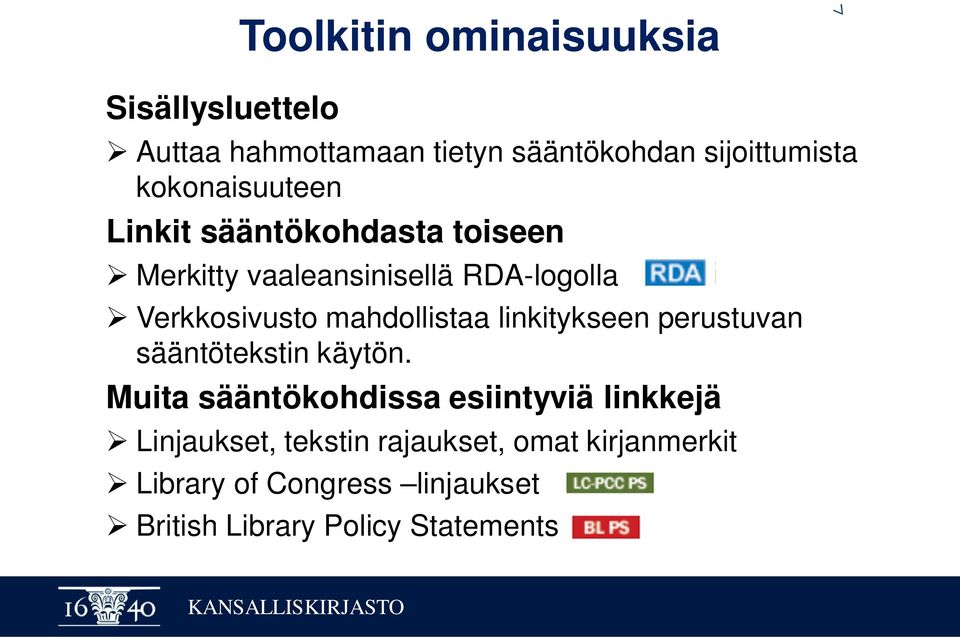 Toolkitin ominaisuuksia

Sisällysluettelo

➢ Auttaa hahmottamaan tietyn sääntökohdan sijoittumista kokonaisuuteen

Linkit sääntökohdasta toiseen

➢ Merkitty vaaleansinisellä RDA-logolla RDA

➢ Verkkosivusto mahdollistaa linkitykseen perustuvan sääntötekstin käytön.

Muita sääntökohdissa esiintyviä linkkejä

➢ Linjaukset, tekstin rajaukset, omat kirjanmerkit

➢ Library of Congress –linjaukset LC-PCC PS

➢ British Library Policy Statements BL PS

16 40 KANSALLISKIRJASTO